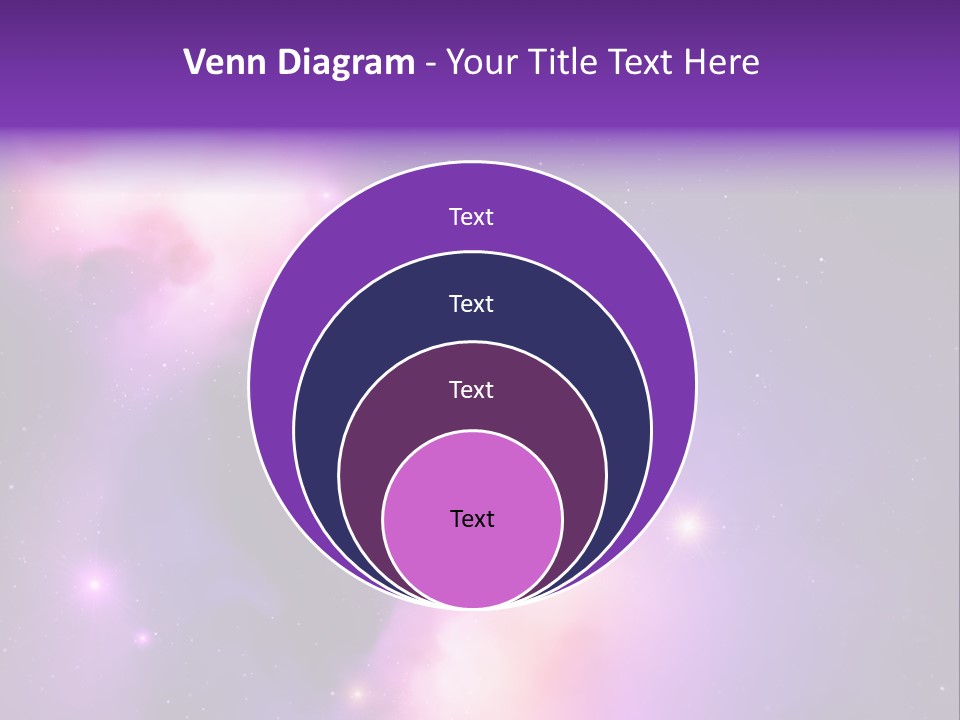 Venn Diagram - Your Title Text Here

Text

Text

Text

Text